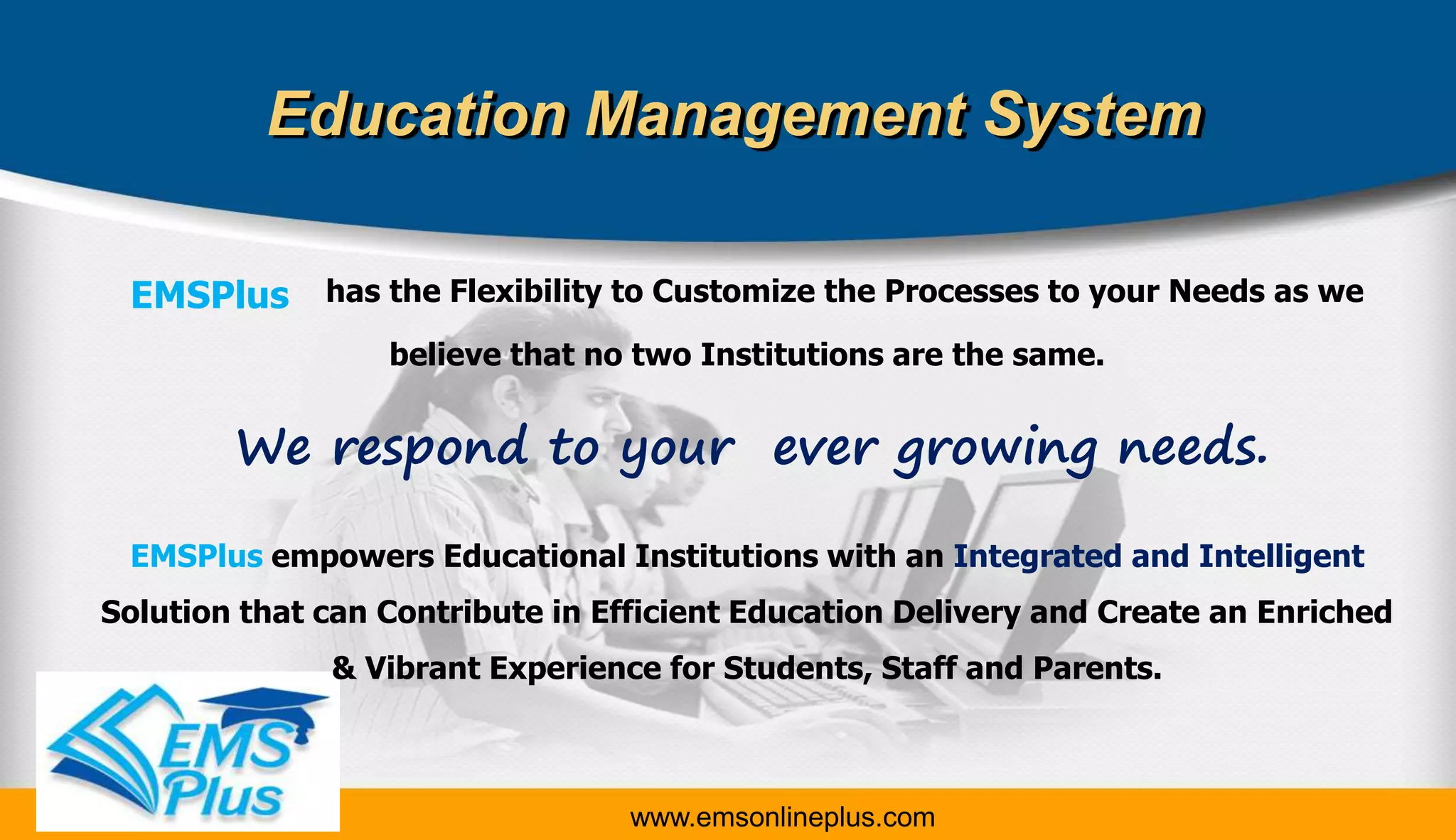 Education Management System

EMSPlus has the Flexibility to Customize the Processes to your Needs as we believe that no two Institutions are the same.

We respond to your ever growing needs.

EMSPlus empowers Educational Institutions with an Integrated and Intelligent Solution that can Contribute in Efficient Education Delivery and Create an Enriched & Vibrant Experience for Students, Staff and Parents.

EMS Plus

www.emsonlineplus.com